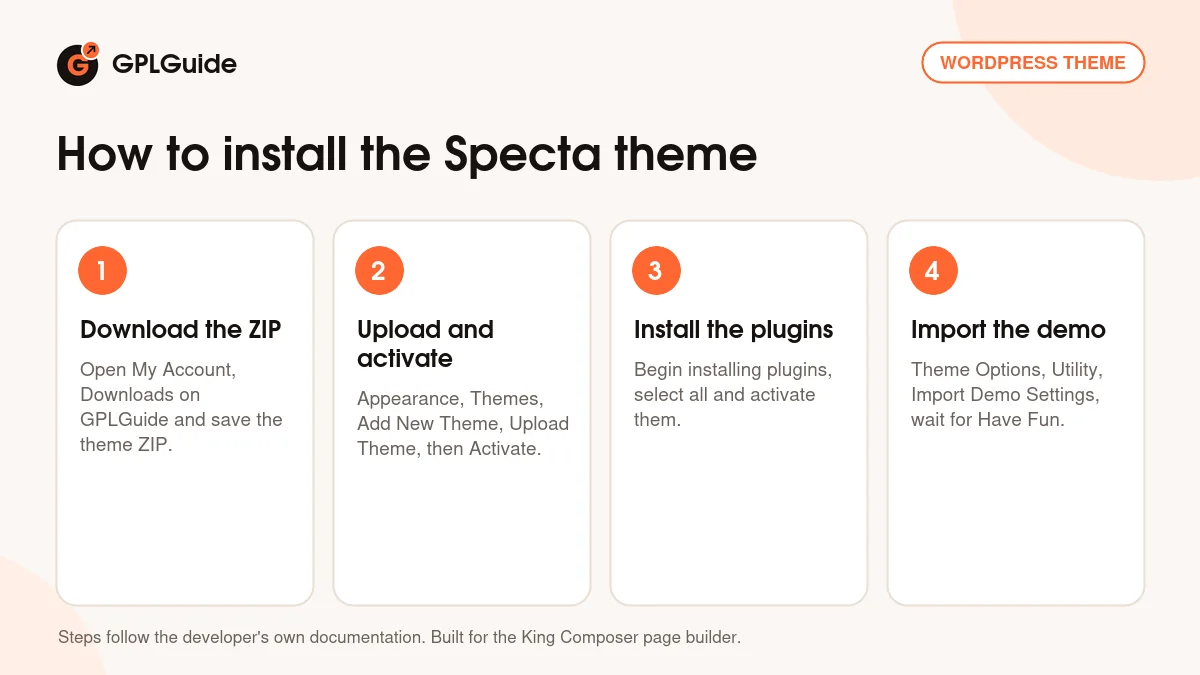 GPLGuide

WORDPRESS THEME

How to install the Specta theme

1

Download the ZIP

Open My Account, Downloads on GPLGuide and save the theme ZIP.

2

Upload and activate

Appearance, Themes, Add New Theme, Upload Theme, then Activate.

3

Install the plugins

Begin installing plugins, select all and activate them.

4

Import the demo

Theme Options, Utility, Import Demo Settings, wait for Have Fun.

Steps follow the developer's own documentation. Built for the King Composer page builder.